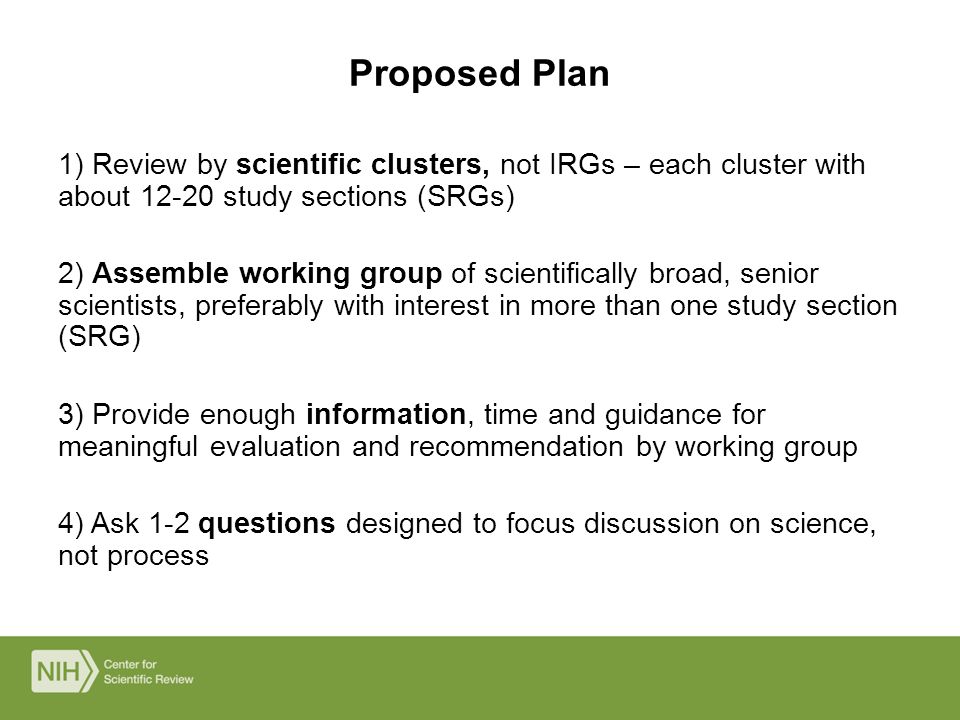 Proposed Plan

1) Review by scientific clusters, not IRGs – each cluster with about 12-20 study sections (SRGs)

2) Assemble working group of scientifically broad, senior scientists, preferably with interest in more than one study section (SRG)

3) Provide enough information, time and guidance for meaningful evaluation and recommendation by working group

4) Ask 1-2 questions designed to focus discussion on science, not process

NIH Center for Scientific Review